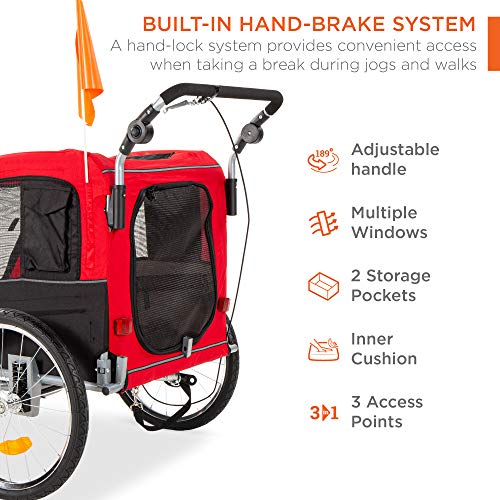 BUILT-IN HAND-BRAKE SYSTEM
A hand-lock system provides convenient access when taking a break during jogs and walks

189°

Adjustable handle

Multiple Windows

2 Storage Pockets

Inner Cushion

3 in 1

3 Access Points